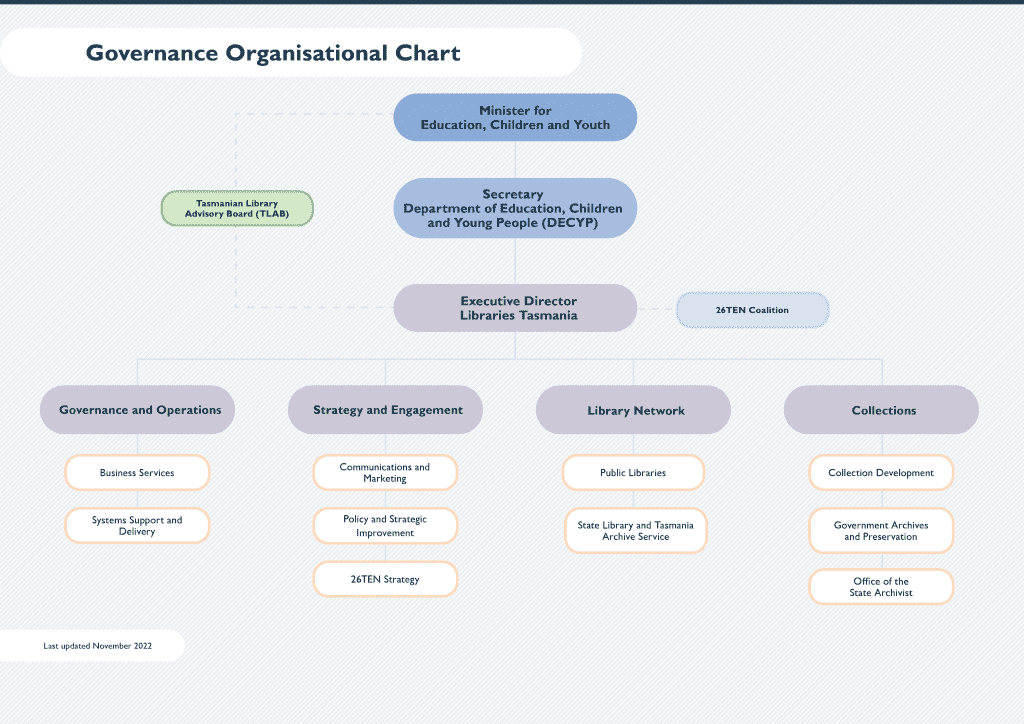 Governance Organisational Chart

Minister for Education, Children and Youth

Tasmanian Library Advisory Board (TLAB)

Secretary Department of Education, Children and Young People (DECYP)

Executive Director Libraries Tasmania

26TEN Coalition

Governance and Operations

Business Services

Systems Support and Delivery

Strategy and Engagement

Communications and Marketing

Policy and Strategic Improvement

26TEN Strategy

Library Network

Public Libraries

State Library and Tasmania Archive Service

Collections

Collection Development

Government Archives and Preservation

Office of the State Archivist

Last updated November 2022